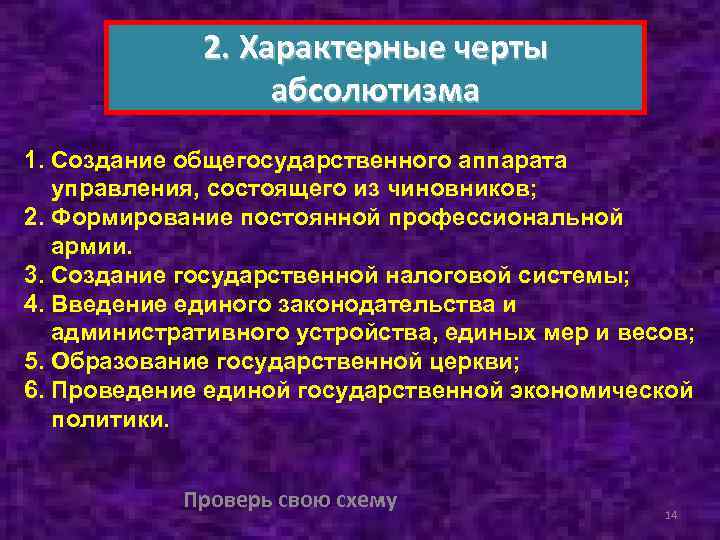 2. Характерные черты абсолютизма

1. Создание общегосударственного аппарата управления, состоящего из чиновников;
2. Формирование постоянной профессиональной армии.
3. Создание государственной налоговой системы;
4. Введение единого законодательства и административного устройства, единых мер и весов;
5. Образование государственной церкви;
6. Проведение единой государственной экономической политики.

Проверь свою схему

14